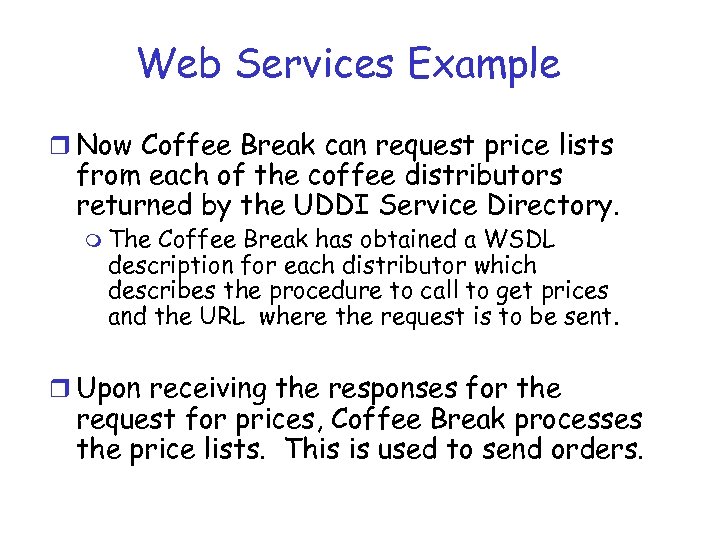 Web Services Example

❒ Now Coffee Break can request price lists from each of the coffee distributors returned by the UDDI Service Directory.

❍ The Coffee Break has obtained a WSDL description for each distributor which describes the procedure to call to get prices and the URL where the request is to be sent.

❒ Upon receiving the responses for the request for prices, Coffee Break processes the price lists. This is used to send orders.